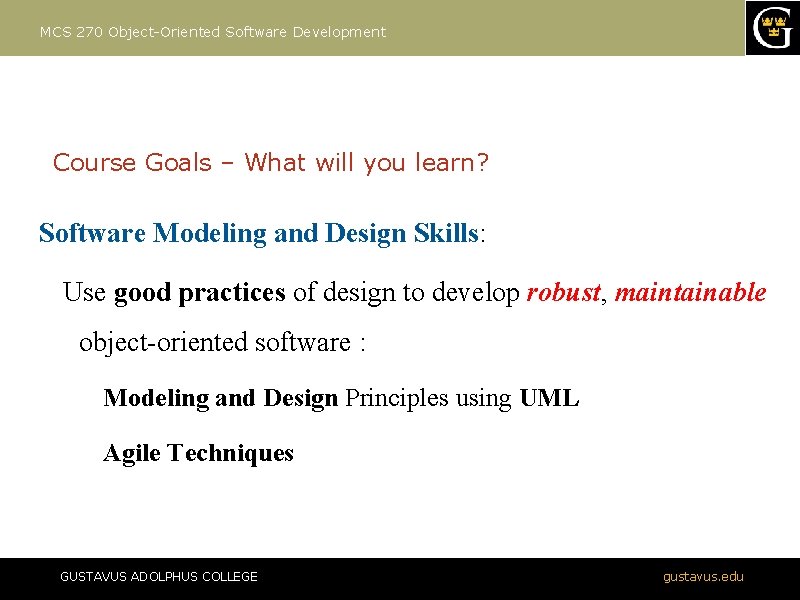 MCS 270 Object-Oriented Software Development

G

Course Goals – What will you learn?

Software Modeling and Design Skills:

Use good practices of design to develop robust, maintainable object-oriented software :

Modeling and Design Principles using UML

Agile Techniques

GUSTAVUS ADOLPHUS COLLEGE

gustavus.edu